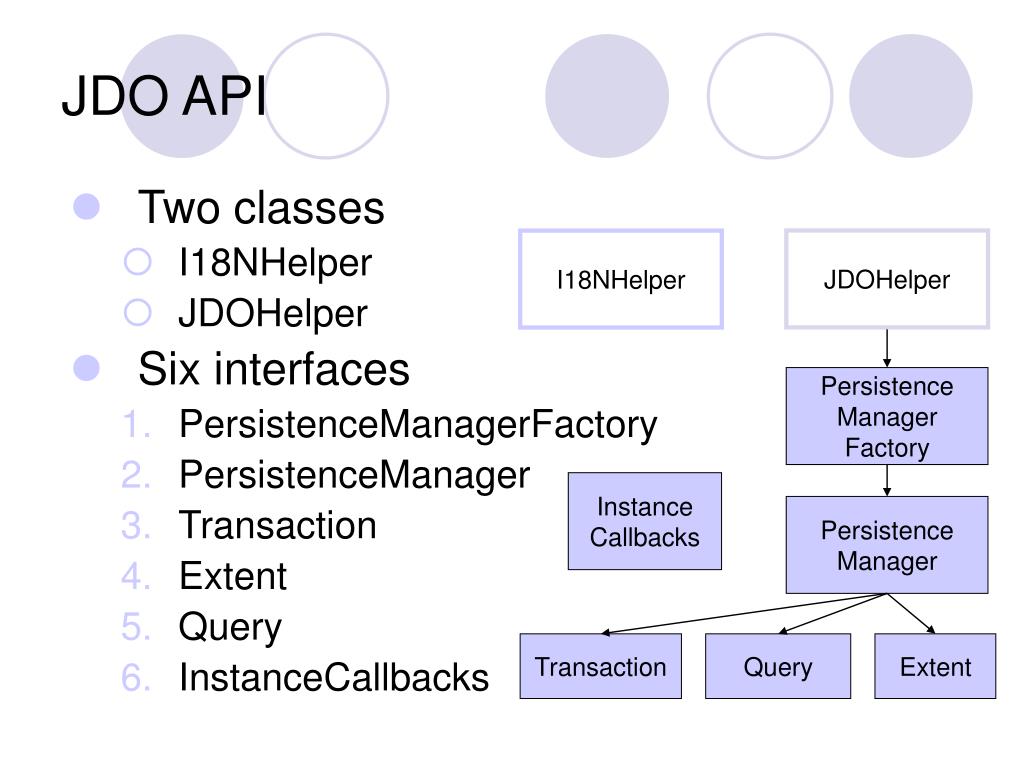 JDO API

- Two classes
  - I18NHelper
  - JDOHelper
- Six interfaces
  1. PersistenceManagerFactory
  2. PersistenceManager
  3. Transaction
  4. Extent
  5. Query
  6. InstanceCallbacks

I18NHelper

JDOHelper

Persistence Manager Factory

Instance Callbacks

Persistence Manager

Transaction

Query

Extent